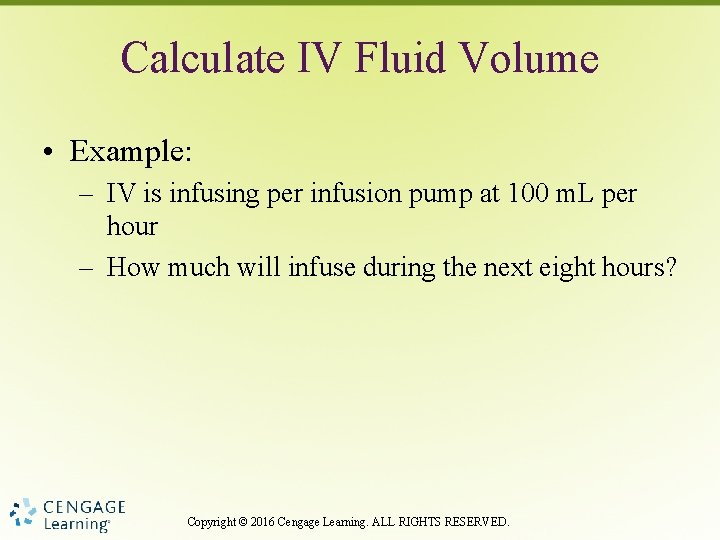 Calculate IV Fluid Volume

• Example:

– IV is infusing per infusion pump at 100 mL per hour

– How much will infuse during the next eight hours?

CENGAGE Learning®

Copyright © 2016 Cengage Learning. ALL RIGHTS RESERVED.